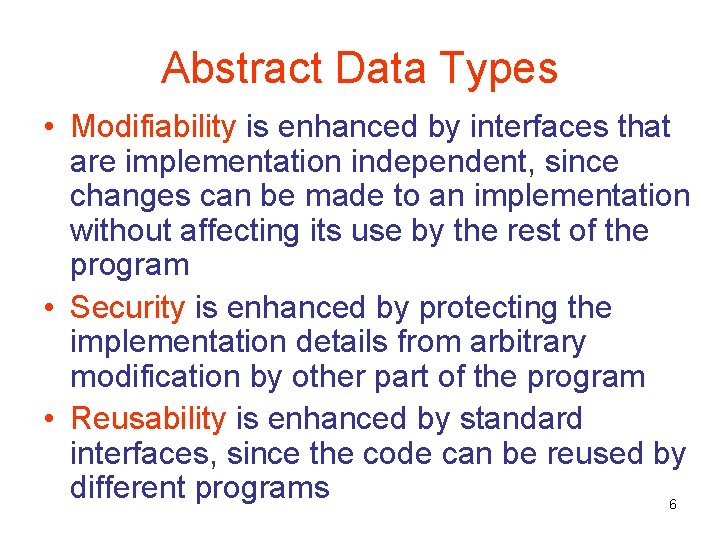 Abstract Data Types

• Modifiability is enhanced by interfaces that are implementation independent, since changes can be made to an implementation without affecting its use by the rest of the program

• Security is enhanced by protecting the implementation details from arbitrary modification by other part of the program

• Reusability is enhanced by standard interfaces, since the code can be reused by different programs

6